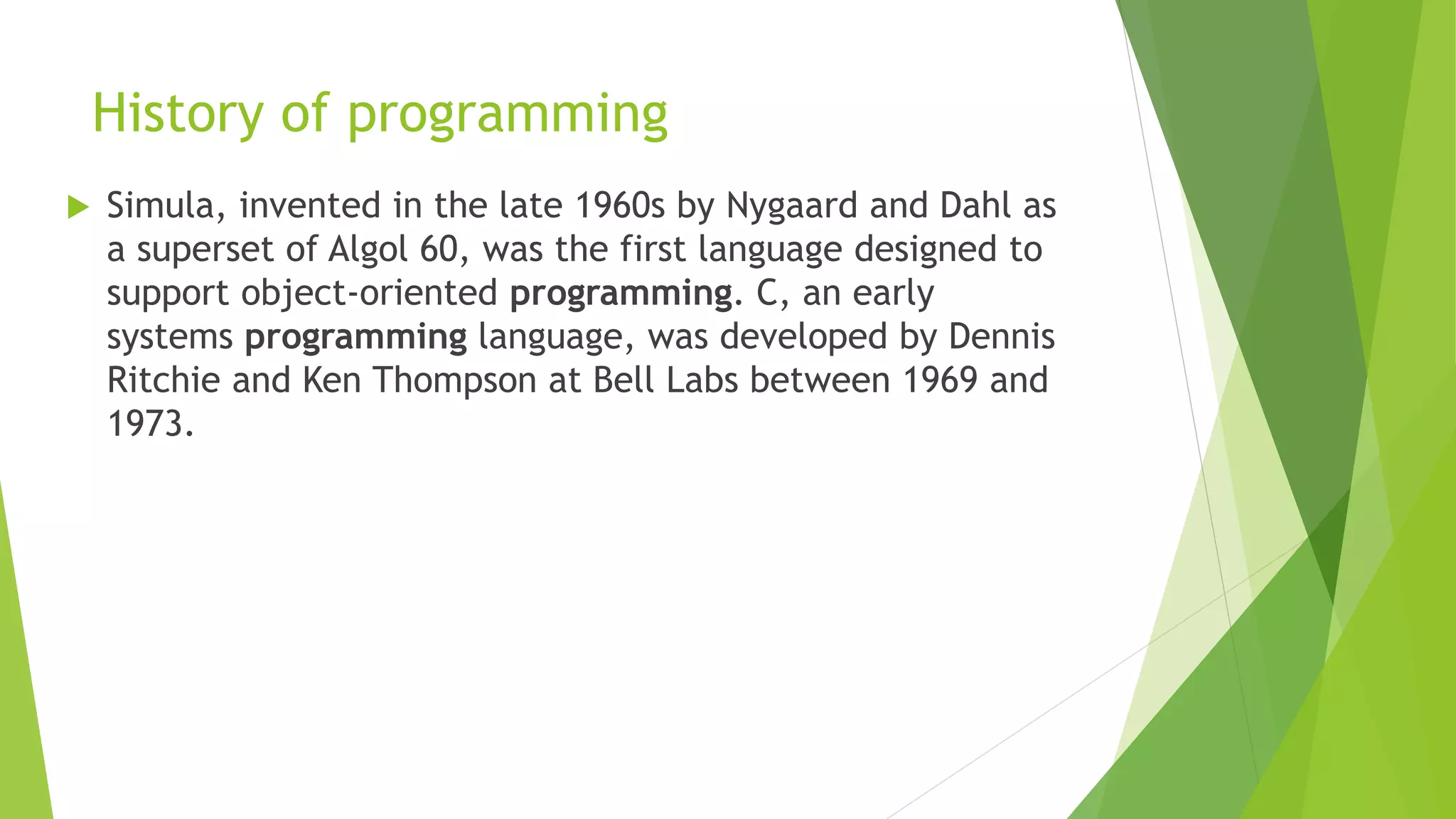 History of programming

Simula, invented in the late 1960s by Nygaard and Dahl as a superset of Algol 60, was the first language designed to support object-oriented programming. C, an early systems programming language, was developed by Dennis Ritchie and Ken Thompson at Bell Labs between 1969 and 1973.